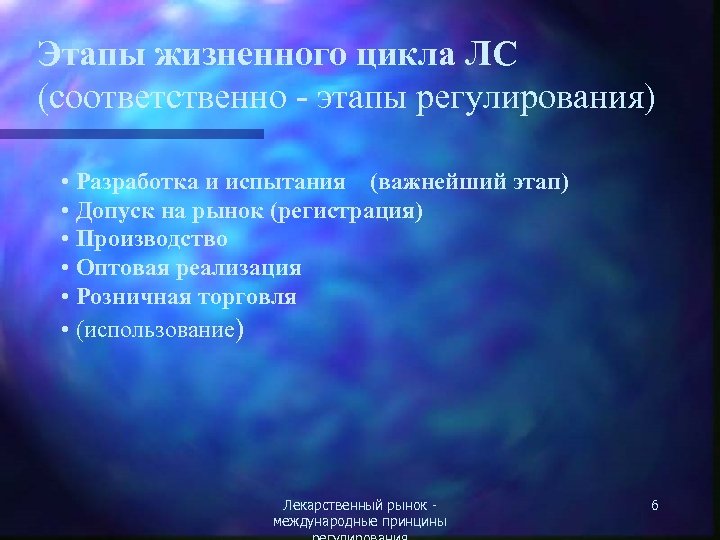 Этапы жизненного цикла ЛС (соответственно - этапы регулирования)

• Разработка и испытания (важнейший этап)
• Допуск на рынок (регистрация)
• Производство
• Оптовая реализация
• Розничная торговля
• (использование)

Лекарственный рынок - международные принципы регулирования

6